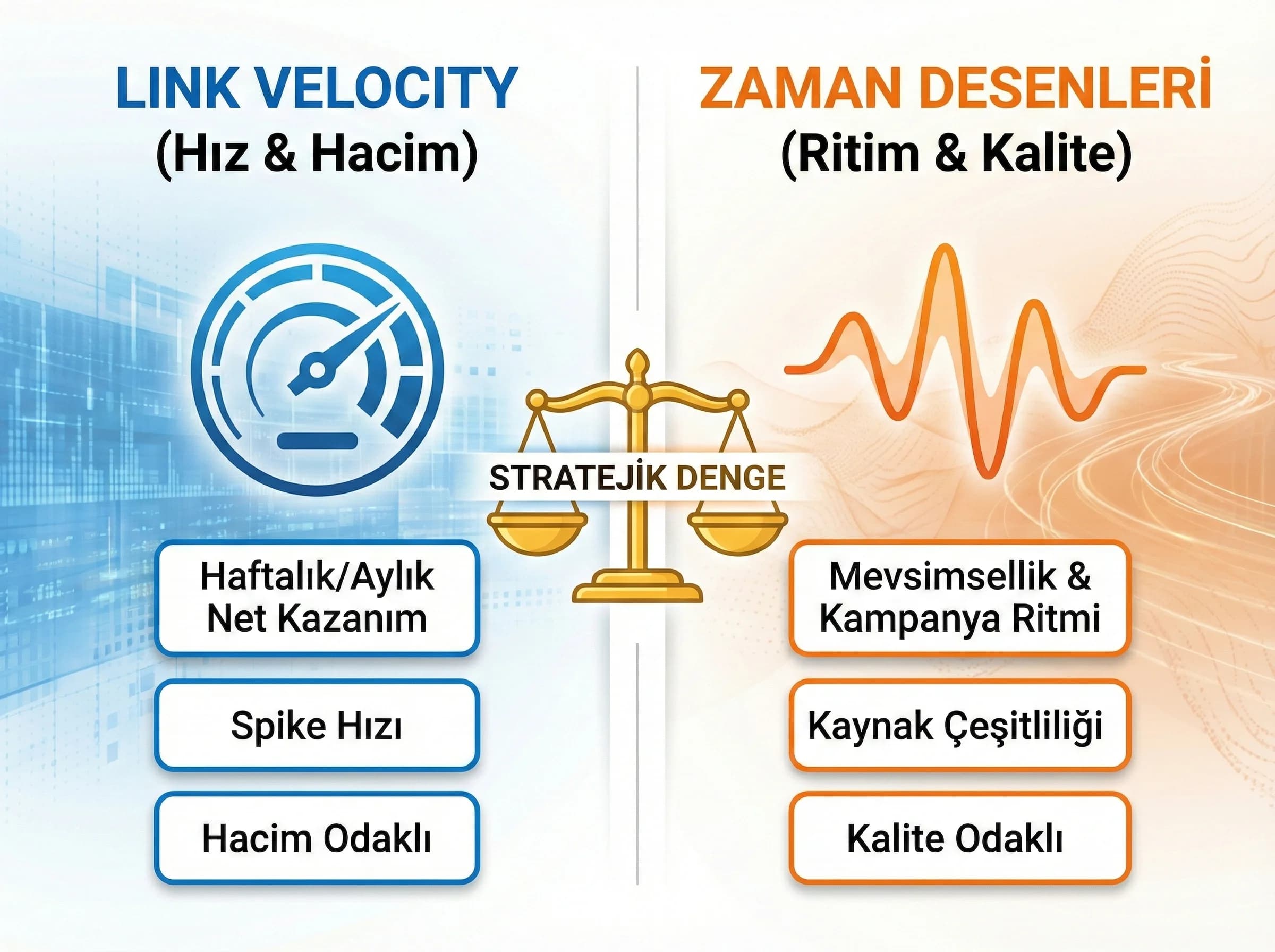 LINK VELOCITY
(Hız & Hacim)

Haftalık/Aylık Net Kazanım

Spike Hızı

Hacim Odaklı

STRATEJİK DENGE

ZAMAN DESENLERİ
(Ritim & Kalite)

Mevsimsellik & Kampanya Ritmi

Kaynak Çeşitliliği

Kalite Odaklı